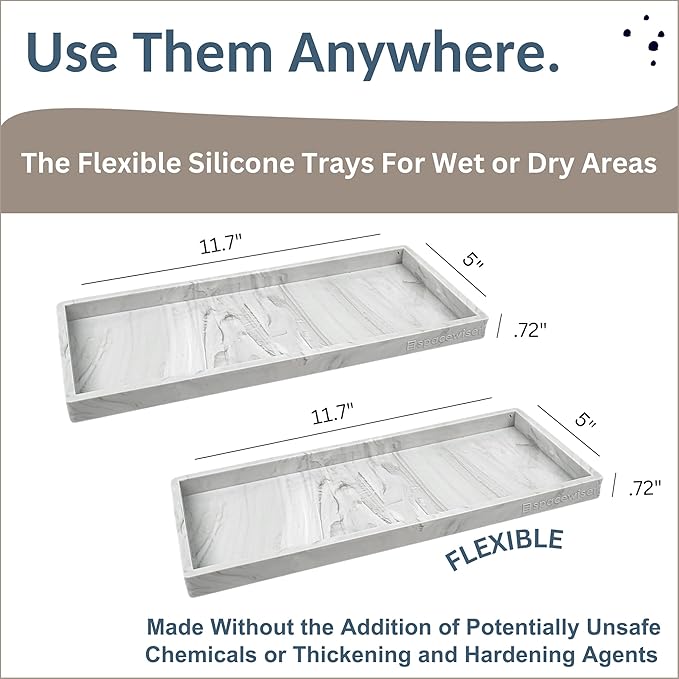 Use Them Anywhere.

The Flexible Silicone Trays For Wet or Dry Areas

11.7"

5"

.72"

spacewise

11.7"

5"

.72"

spacewise

FLEXIBLE

Made Without the Addition of Potentially Unsafe Chemicals or Thickening and Hardening Agents